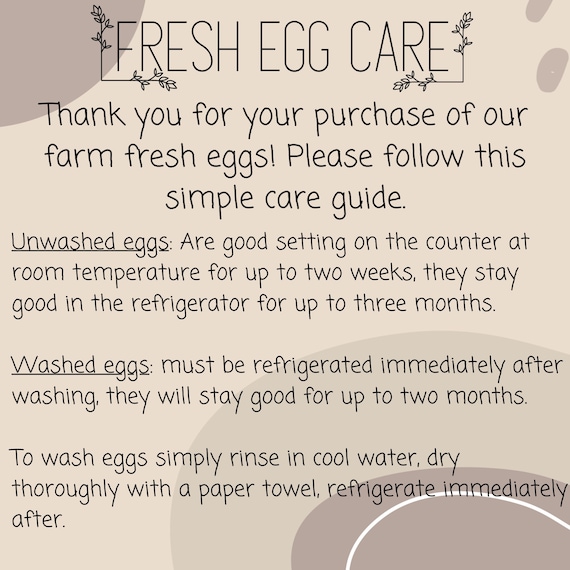 FRESH EGG CARE

Thank you for your purchase of our farm fresh eggs! Please follow this simple care guide.

Unwashed eggs: Are good setting on the counter at room temperature for up to two weeks, they stay good in the refrigerator for up to three months.

Washed eggs: must be refrigerated immediately after washing, they will stay good for up to two months.

To wash eggs simply rinse in cool water, dry thoroughly with a paper towel, refrigerate immediately after.